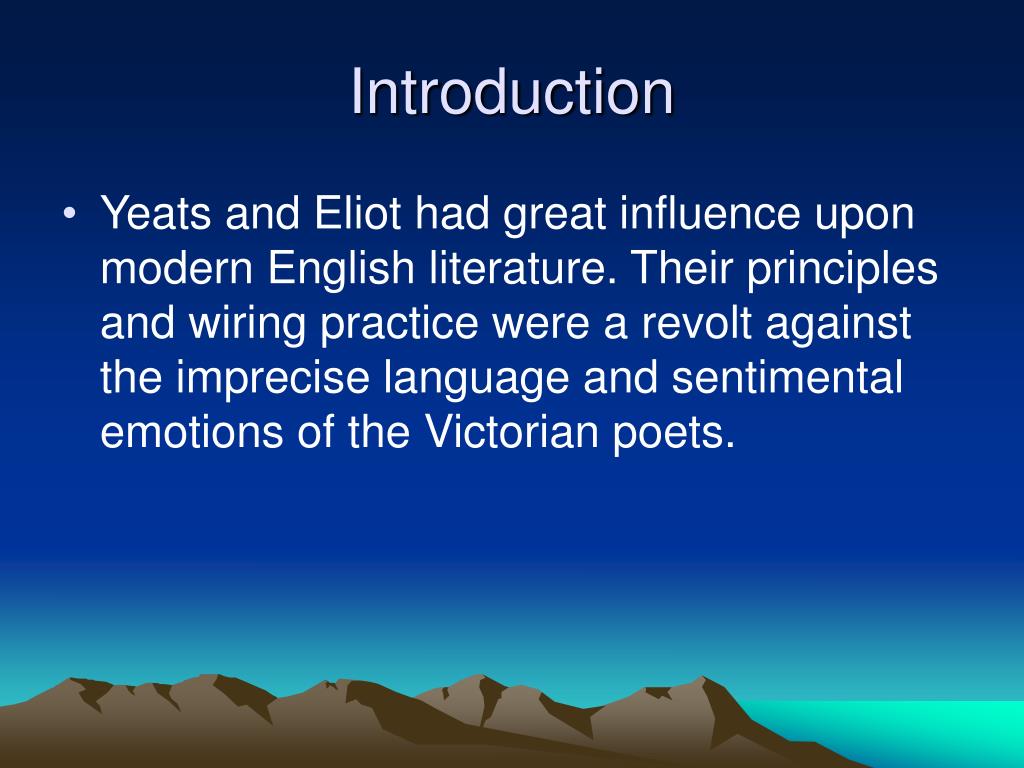 Introduction

• Yeats and Eliot had great influence upon modern English literature. Their principles and wiring practice were a revolt against the imprecise language and sentimental emotions of the Victorian poets.